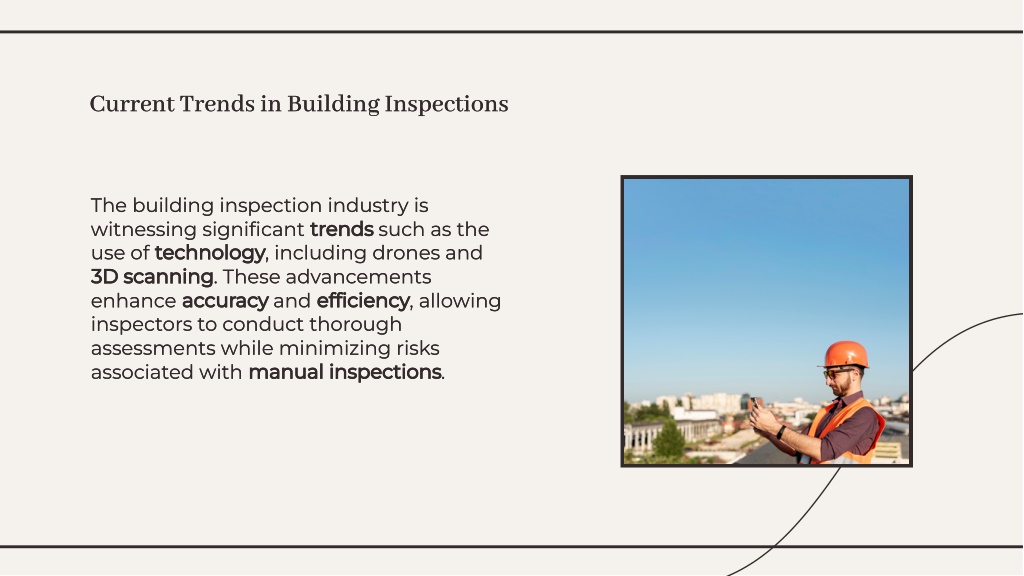 Current Trends in Building Inspections

The building inspection industry is witnessing significant trends such as the use of technology, including drones and 3D scanning. These advancements enhance accuracy and efficiency, allowing inspectors to conduct thorough assessments while minimizing risks associated with manual inspections.